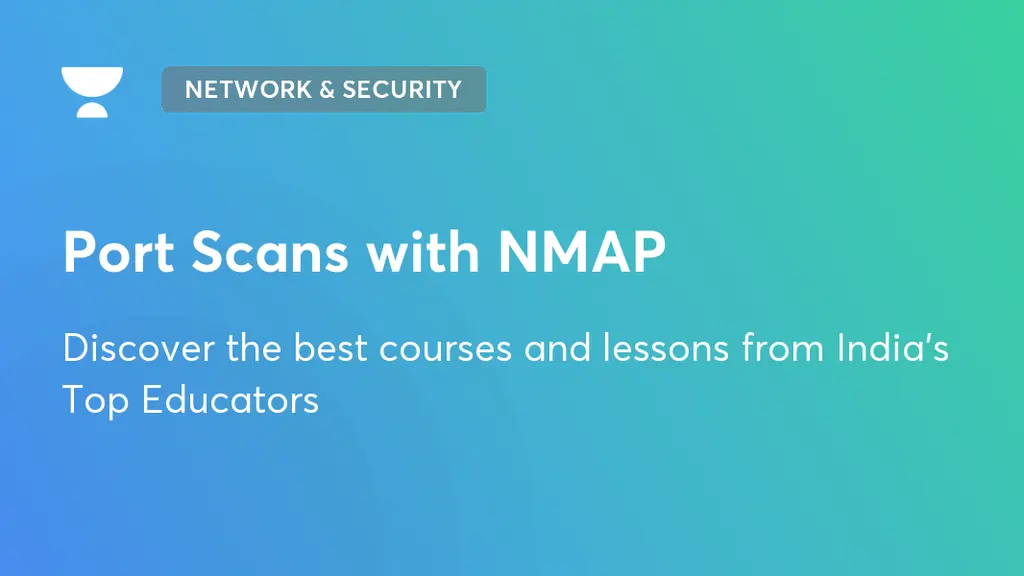 NETWORK & SECURITY

Port Scans with NMAP

Discover the best courses and lessons from India's Top Educators